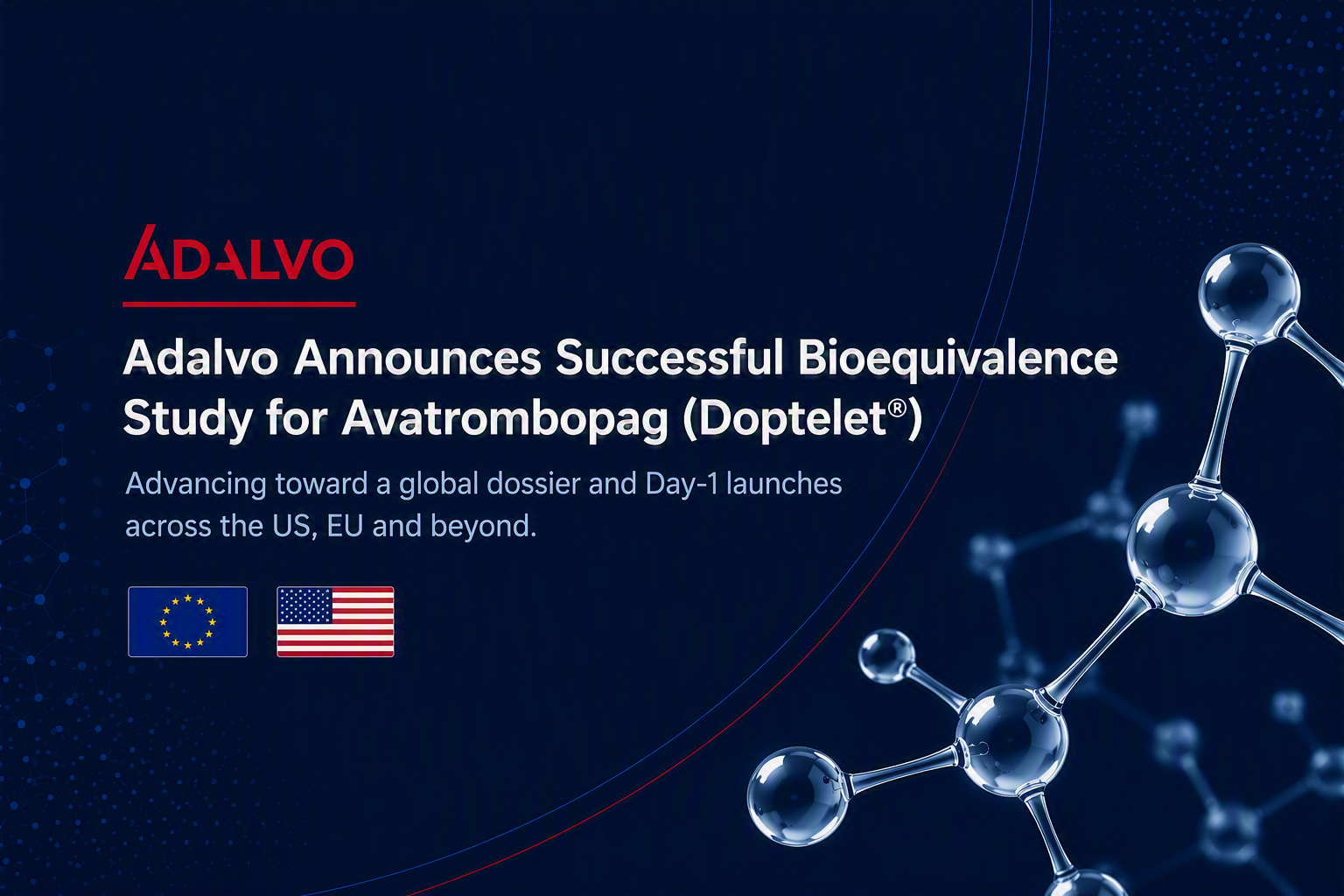 ADALVO

Adalvo Announces Successful Bioequivalence Study for Avatrombopag (Doptelet®)

Advancing toward a global dossier and Day-1 launches across the US, EU and beyond.